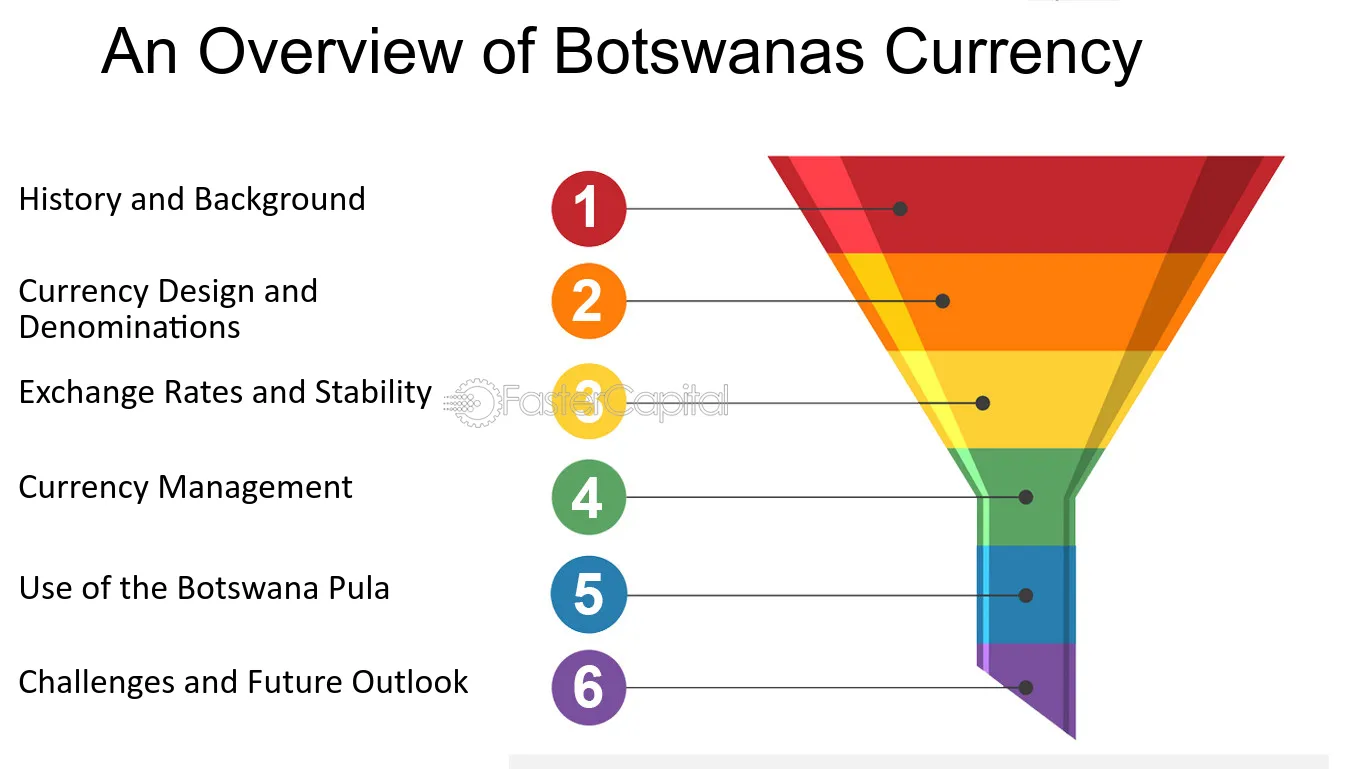 An Overview of Botswanas Currency

History and Background
1

Currency Design and Denominations
2

Exchange Rates and Stability
3

Currency Management
4

Use of the Botswana Pula
5

Challenges and Future Outlook
6

FasterCapital